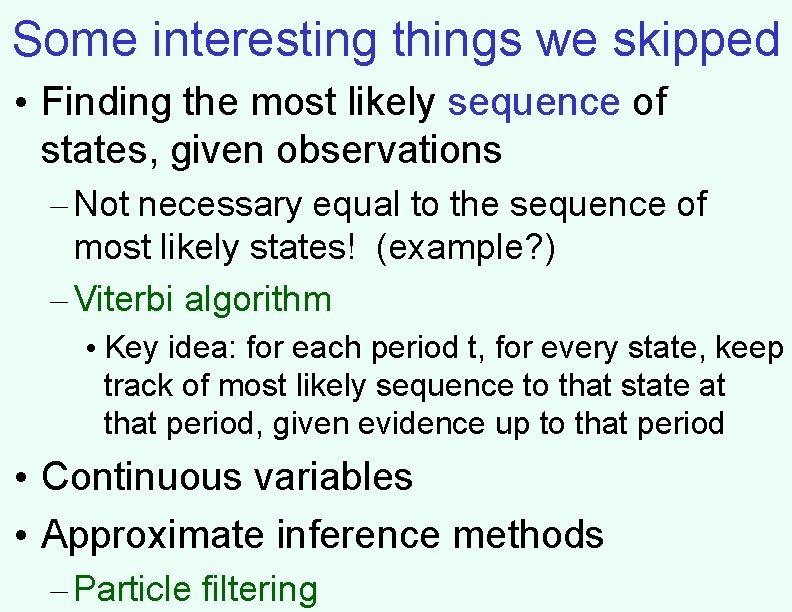 Some interesting things we skipped

• Finding the most likely sequence of states, given observations

– Not necessary equal to the sequence of most likely states! (example?)

– Viterbi algorithm

• Key idea: for each period t, for every state, keep track of most likely sequence to that state at that period, given evidence up to that period

• Continuous variables

• Approximate inference methods

– Particle filtering